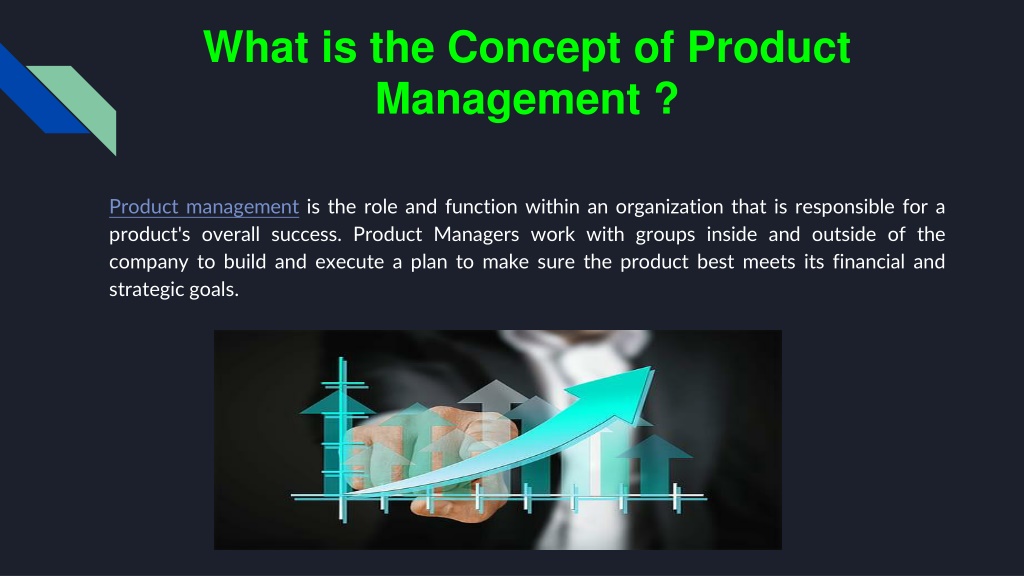 What is the Concept of Product Management ?

Product management is the role and function within an organization that is responsible for a product's overall success. Product Managers work with groups inside and outside of the company to build and execute a plan to make sure the product best meets its financial and strategic goals.